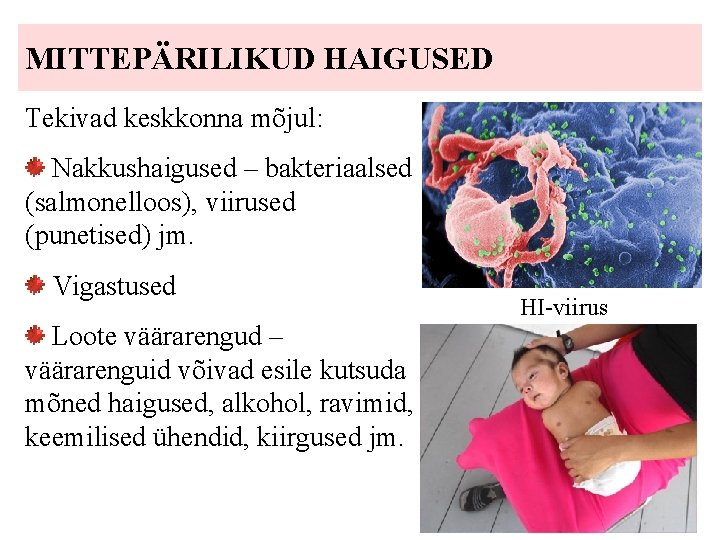 MITTEPÄRILIKUD HAIGUSED

Tekivad keskkonna mõjul:

Nakkushaigused – bakteriaalsed (salmonelloos), viirused (punetised) jm.

Vigastused

Loote väärarengud – väärarenguid võivad esile kutsuda mõned haigused, alkohol, ravimid, keemilised ühendid, kiirgused jm.

HI-viirus